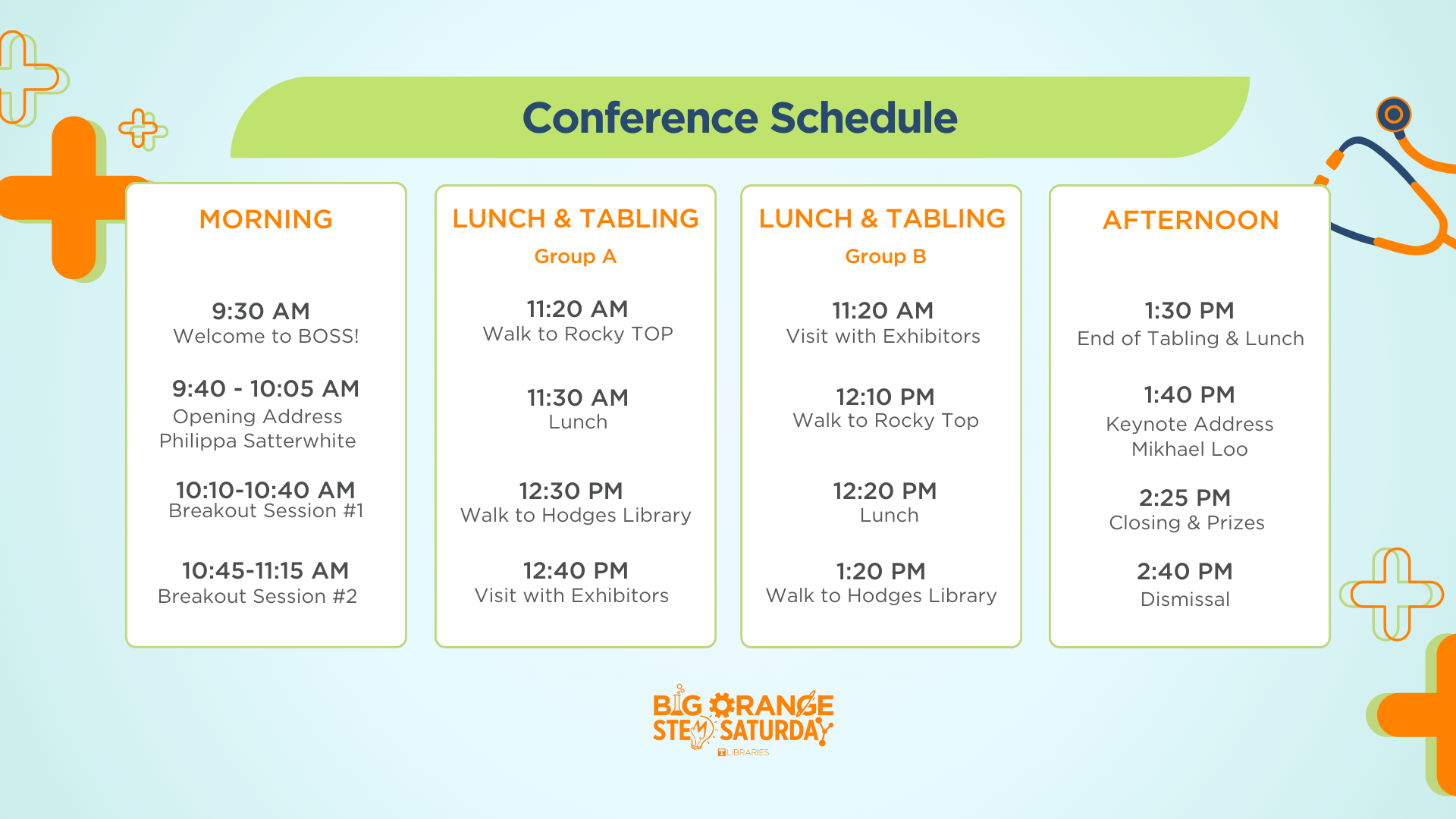 Conference Schedule

MORNING

9:30 AM
Welcome to BOSS!

9:40 - 10:05 AM
Opening Address
Philippa Satterwhite

10:10-10:40 AM
Breakout Session #1

10:45-11:15 AM
Breakout Session #2

LUNCH & TABLING
Group A

11:20 AM
Walk to Rocky TOP

11:30 AM
Lunch

12:30 PM
Walk to Hodges Library

12:40 PM
Visit with Exhibitors

LUNCH & TABLING
Group B

11:20 AM
Visit with Exhibitors

12:10 PM
Walk to Rocky Top

12:20 PM
Lunch

1:20 PM
Walk to Hodges Library

AFTERNOON

1:30 PM
End of Tabling & Lunch

1:40 PM
Keynote Address
Mikhael Loo

2:25 PM
Closing & Prizes

2:40 PM
Dismissal

BIG ORANGE
STEM SATURDAY
LIBRARIES